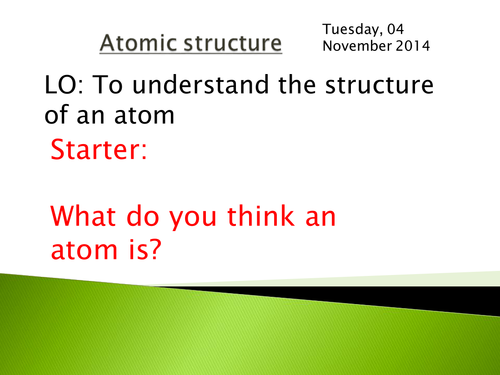 Atomic structure

Tuesday, 04 November 2014

LO: To understand the structure of an atom

Starter:

What do you think an atom is?